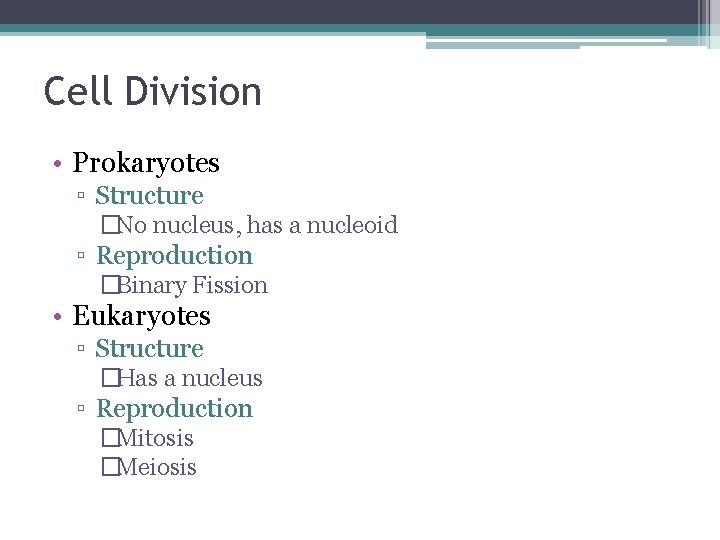 Cell Division

• Prokaryotes
  ▫ Structure
    □No nucleus, has a nucleoid
  ▫ Reproduction
    □Binary Fission
• Eukaryotes
  ▫ Structure
    □Has a nucleus
  ▫ Reproduction
    □Mitosis
    □Meiosis